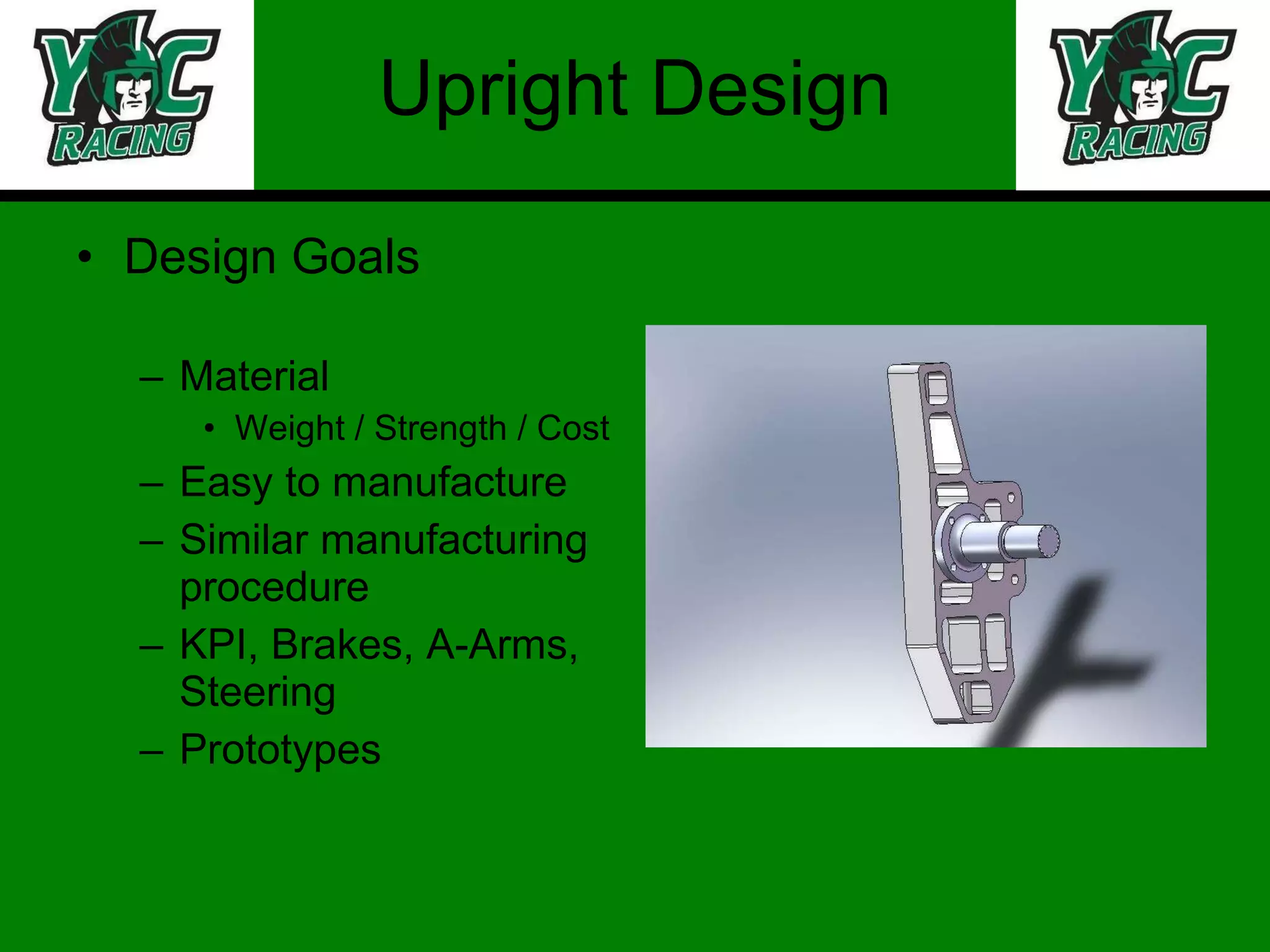 YC RACING

Upright Design

YC RACING

• Design Goals

– Material

• Weight / Strength / Cost

– Easy to manufacture

– Similar manufacturing procedure

– KPI, Brakes, A-Arms, Steering

– Prototypes